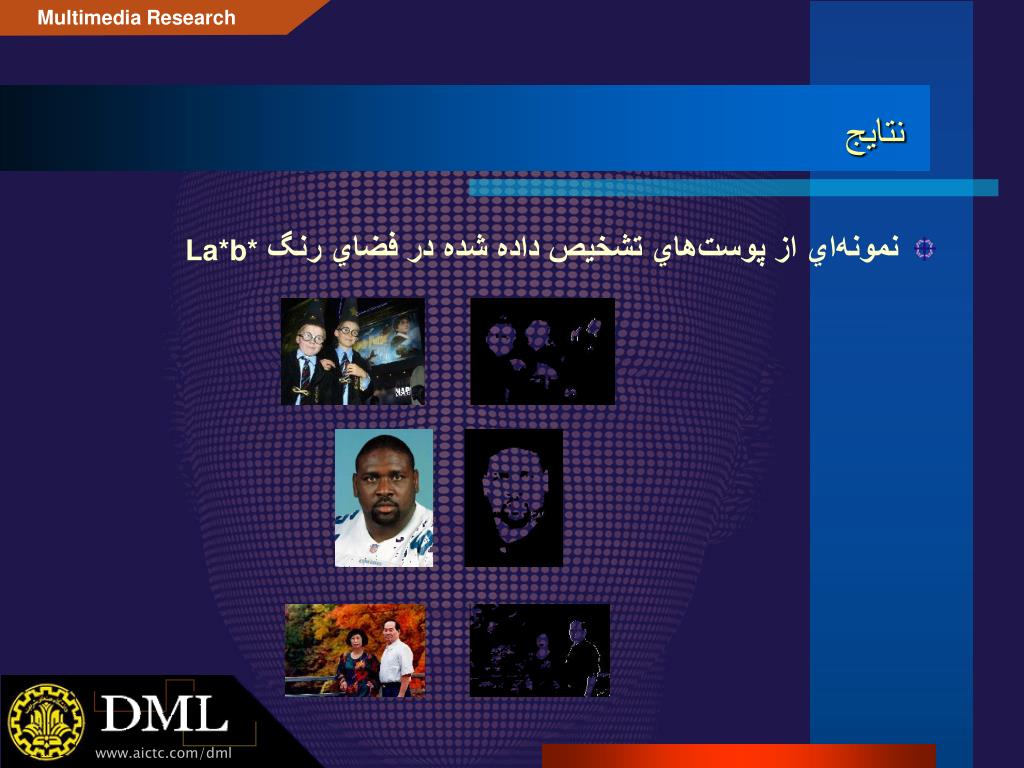 Multimedia Research

نتايج

نمونه‌اي از پوست‌هاي تشخيص داده شده در فضاي رنگ La*b*

DML

www.aictc.com/dml